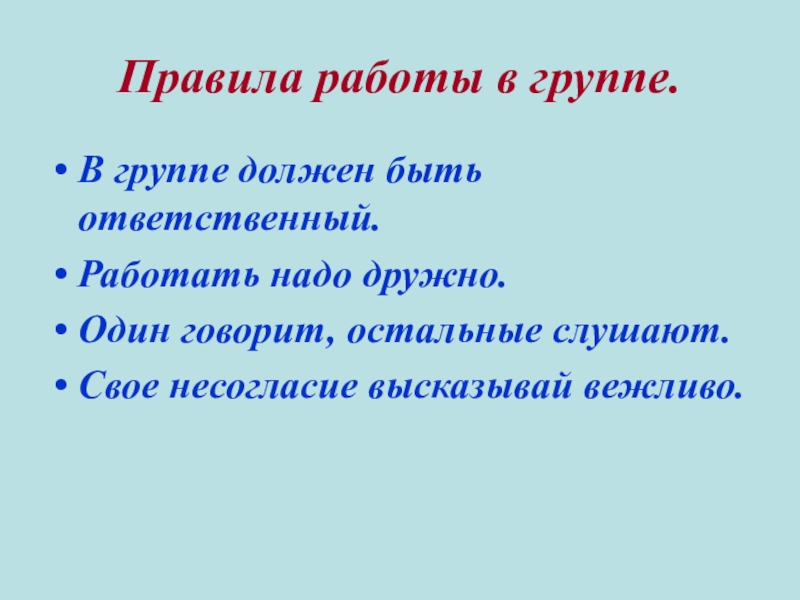 Правила работы в группе.

• В группе должен быть ответственный.
• Работать надо дружно.
• Один говорит, остальные слушают.
• Свое несогласие высказывай вежливо.